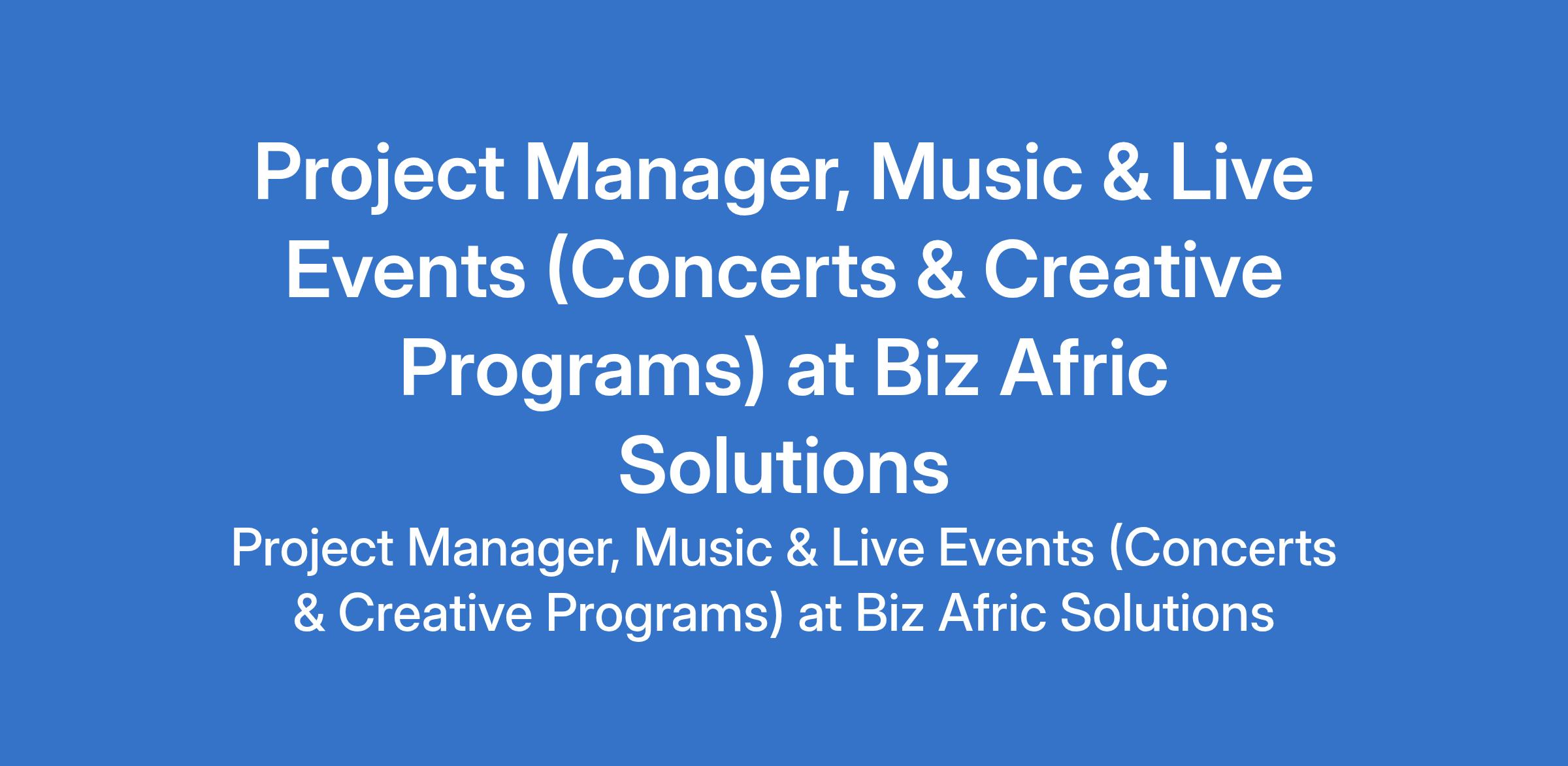 Project Manager, Music & Live Events (Concerts & Creative Programs) at Biz Afric Solutions

Project Manager, Music & Live Events (Concerts & Creative Programs) at Biz Afric Solutions